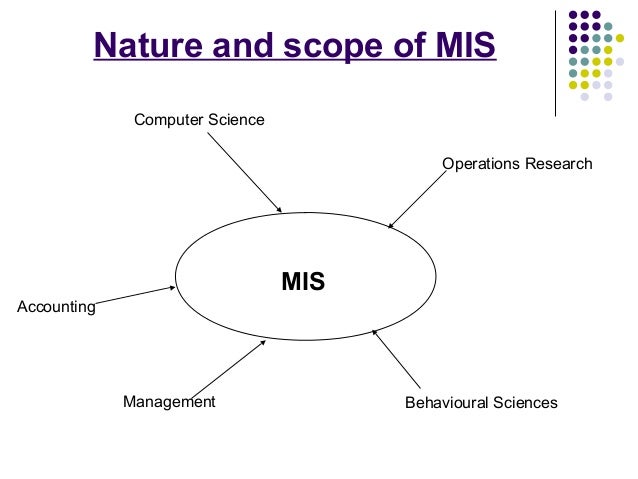 Nature and scope of MIS

Computer Science

Operations Research

MIS

Accounting

Management

Behavioural Sciences